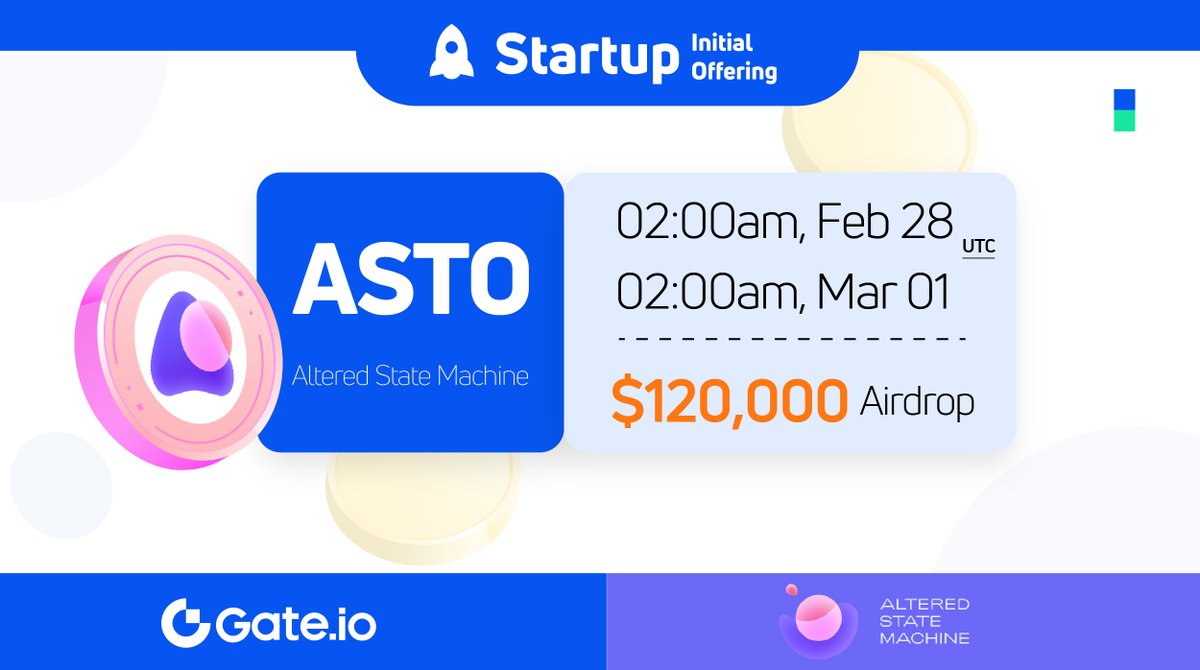 Startup Initial Offering

ASTO

Altered State Machine

02:00am, Feb 28 UTC
02:00am, Mar 01

$120,000 Airdrop

Gate.io

ALTERED STATE MACHINE